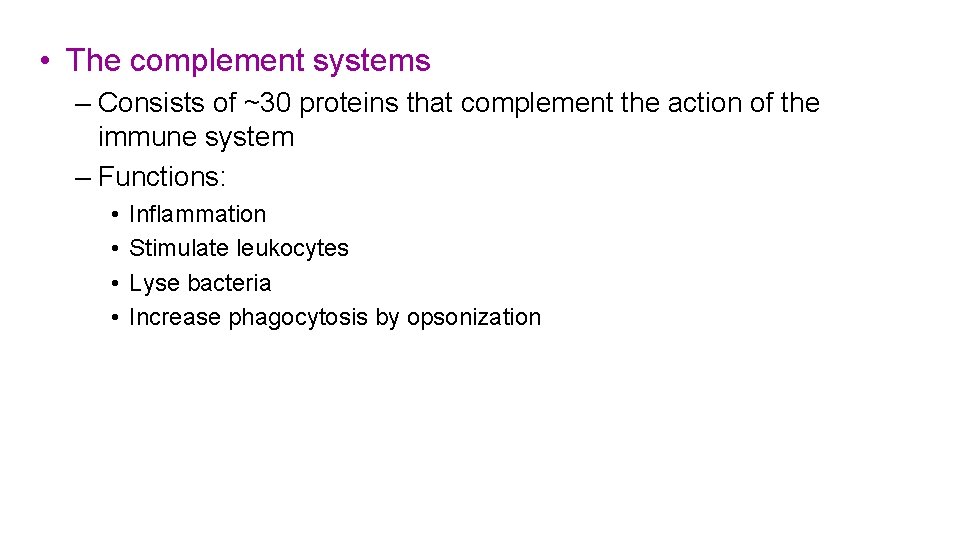 • The complement systems

– Consists of ~30 proteins that complement the action of the immune system

– Functions:

• Inflammation
• Stimulate leukocytes
• Lyse bacteria
• Increase phagocytosis by opsonization